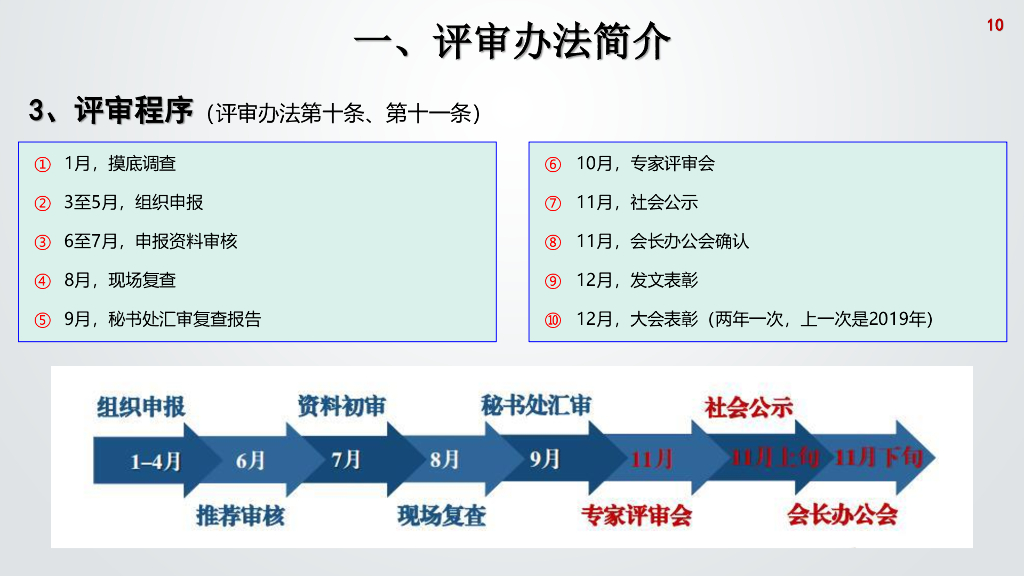 10

一、评审办法简介

3、评审程序（评审办法第十条、第十一条）

① 1月，摸底调查
② 3至5月，组织申报
③ 6至7月，申报资料审核
④ 8月，现场复查
⑤ 9月，秘书处汇审复查报告

⑥ 10月，专家评审会
⑦ 11月，社会公示
⑧ 11月，会长办公会确认
⑨ 12月，发文表彰
⑩ 12月，大会表彰（两年一次，上一次是2019年）

组织申报 资料初审 秘书处汇审 社会公示

1–4月 6月 7月 8月 9月 11月 11月上旬 11月下旬

推荐审核 现场复查 专家评审会 会长办公会